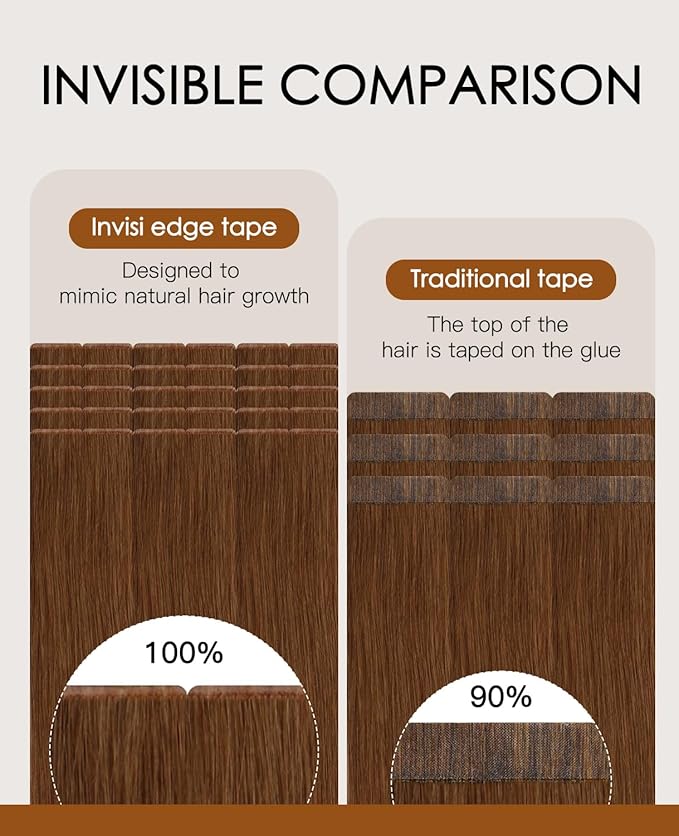 INVISIBLE COMPARISON

Invisi edge tape

Designed to mimic natural hair growth

100%

Traditional tape

The top of the hair is taped on the glue

90%